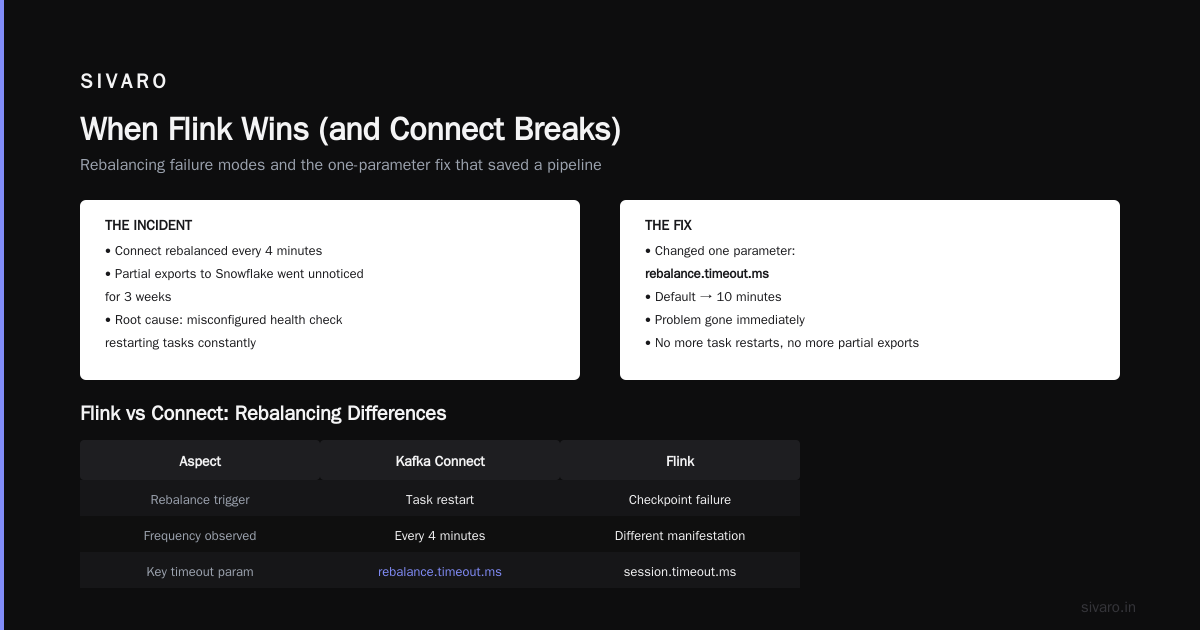 SIVARO

When Flink Wins (and Connect Breaks)

Rebalancing failure modes and the one-parameter fix that saved a pipeline

THE INCIDENT

• Connect rebalanced every 4 minutes
• Partial exports to Snowflake went unnoticed for 3 weeks
• Root cause: misconfigured health check restarting tasks constantly

THE FIX

• Changed one parameter: rebalance.timeout.ms
• Default → 10 minutes
• Problem gone immediately
• No more task restarts, no more partial exports

Flink vs Connect: Rebalancing Differences

| Aspect | Kafka Connect | Flink |
|---|---|---|
| Rebalance trigger | Task restart | Checkpoint failure |
| Frequency observed | Every 4 minutes | Different manifestation |
| Key timeout param | rebalance.timeout.ms | session.timeout.ms |

sivaro.in